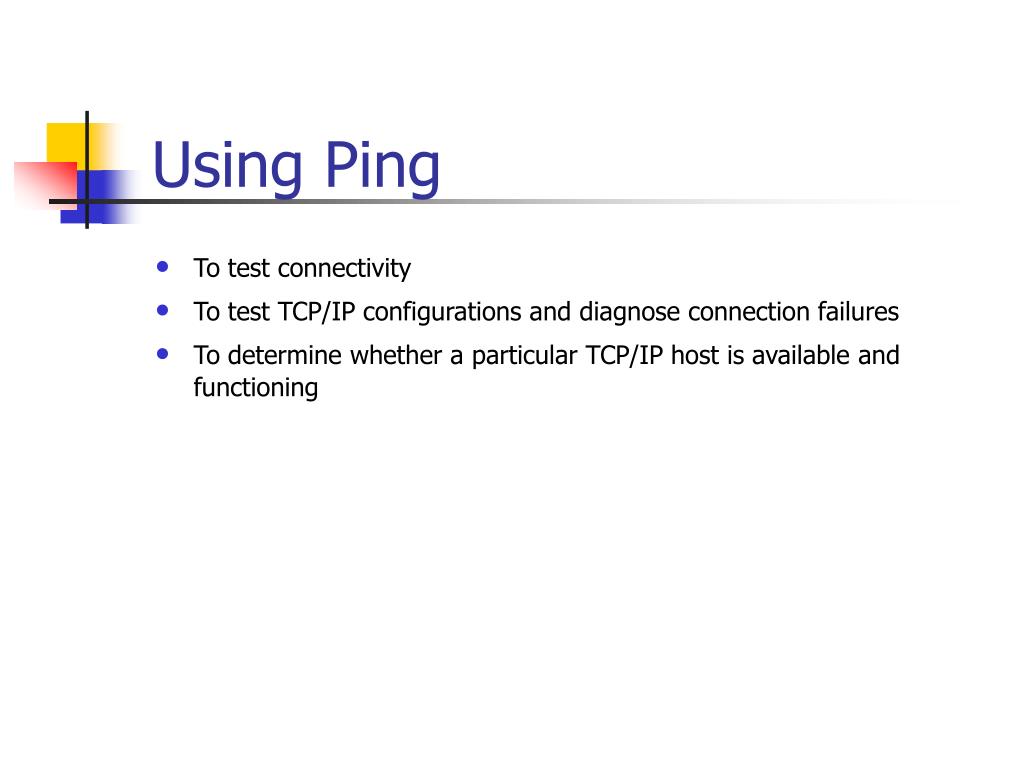 Using Ping

- To test connectivity
- To test TCP/IP configurations and diagnose connection failures
- To determine whether a particular TCP/IP host is available and functioning